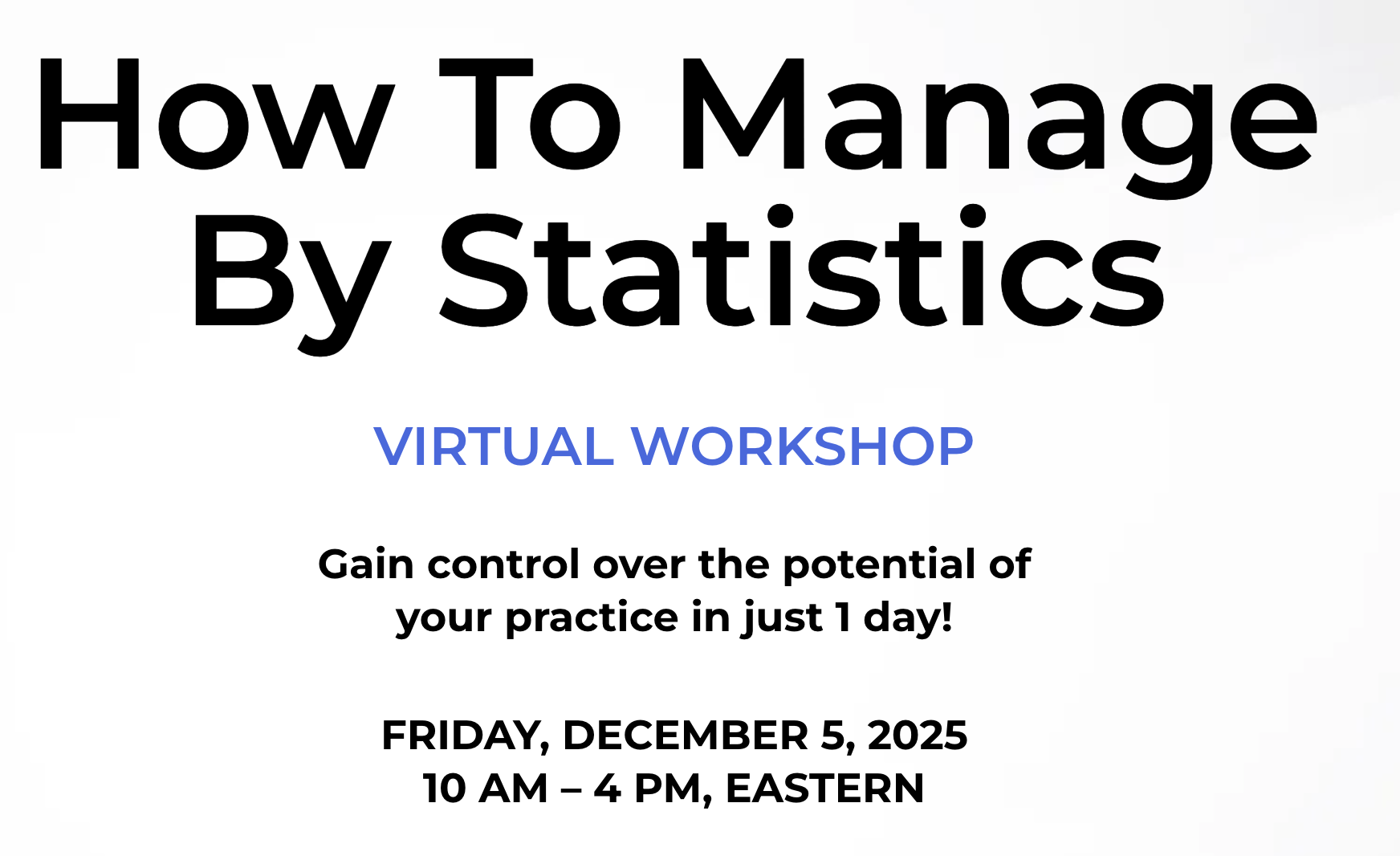 How To Manage By Statistics

VIRTUAL WORKSHOP

Gain control over the potential of your practice in just 1 day!

FRIDAY, DECEMBER 5, 2025
10 AM – 4 PM, EASTERN